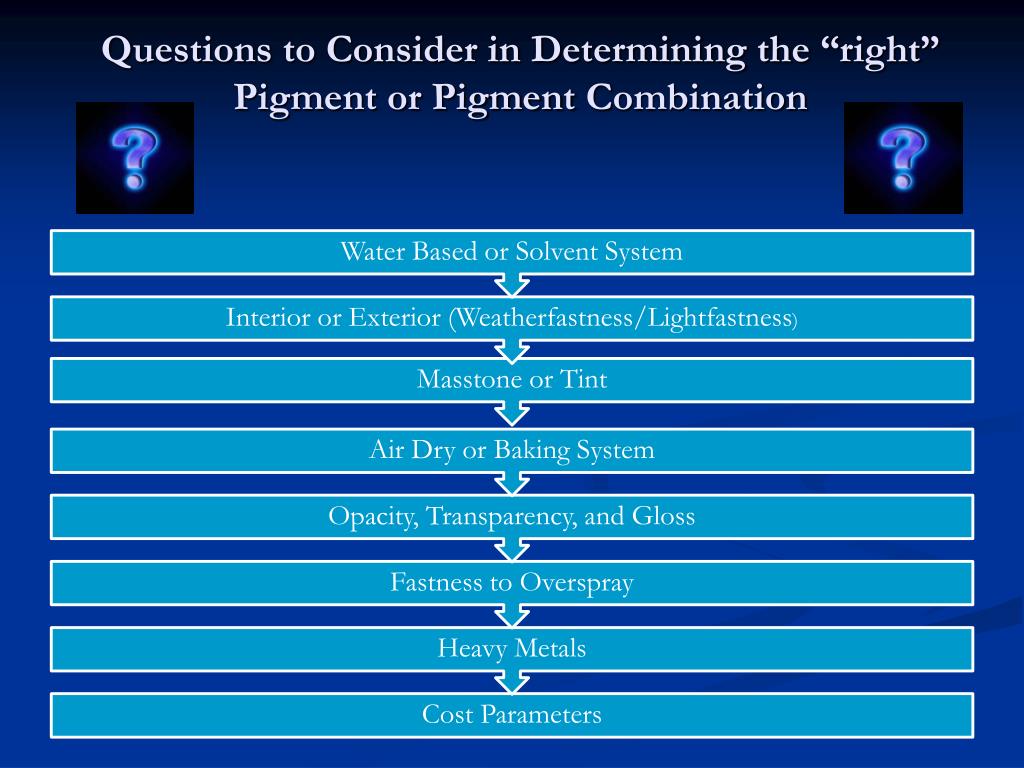 Questions to Consider in Determining the “right” Pigment or Pigment Combination

?

?

Water Based or Solvent System

Interior or Exterior (Weatherfastness/Lightfastness)

Masstone or Tint

Air Dry or Baking System

Opacity, Transparency, and Gloss

Fastness to Overspray

Heavy Metals

Cost Parameters